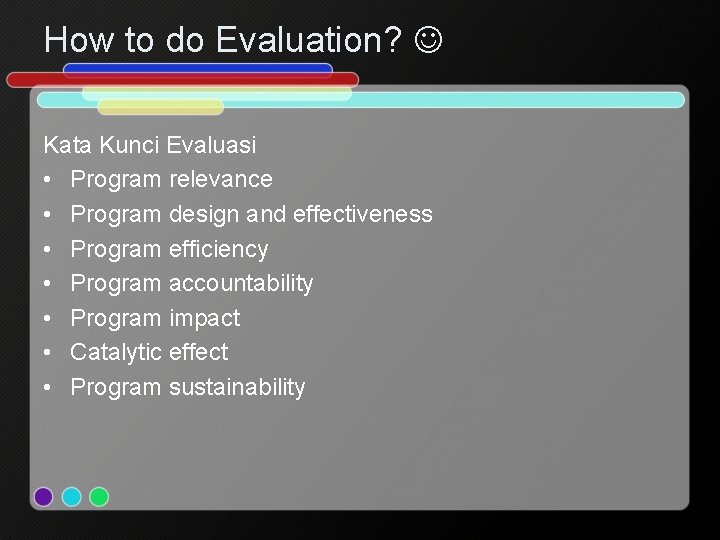 How to do Evaluation? ☺

Kata Kunci Evaluasi
• Program relevance
• Program design and effectiveness
• Program efficiency
• Program accountability
• Program impact
• Catalytic effect
• Program sustainability